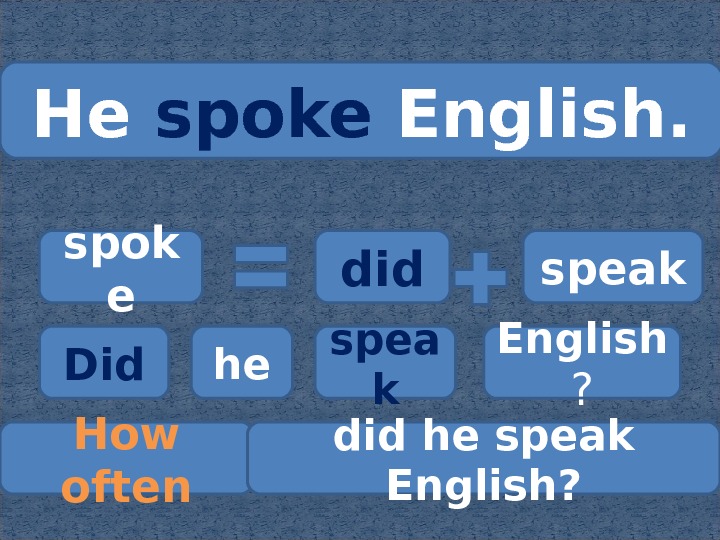 He spoke English.

spoke = did + speak

Did he speak English?

How often did he speak English?